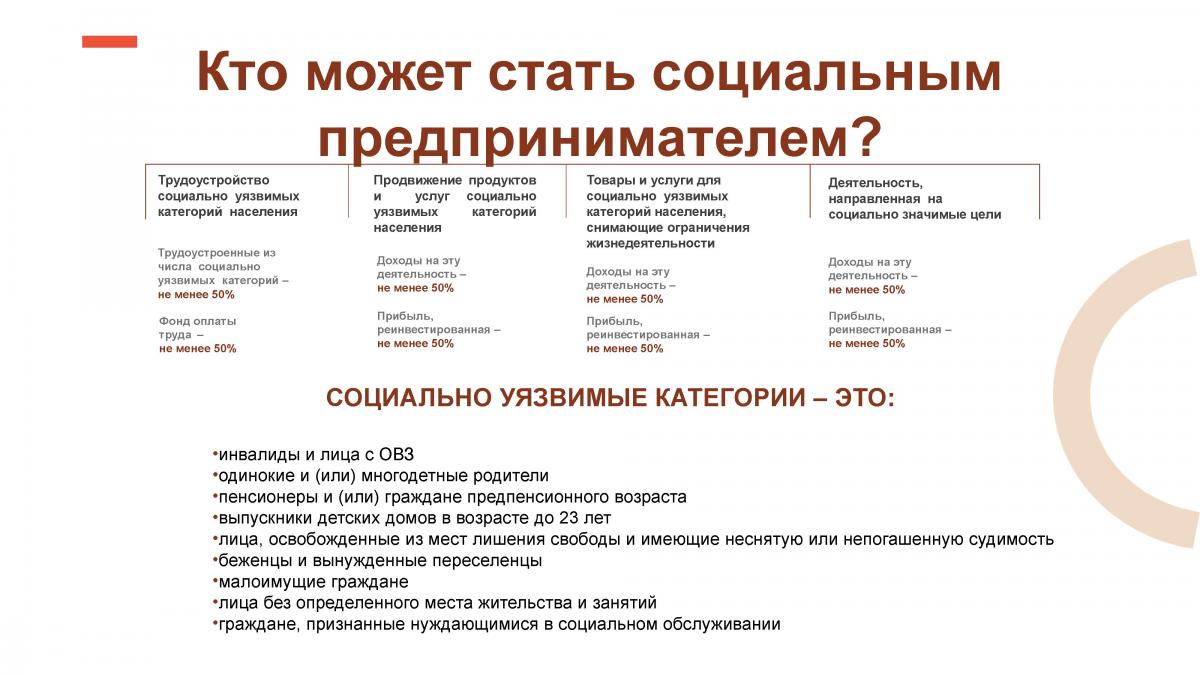 Кто может стать социальным предпринимателем?

Трудоустройство социально уязвимых категорий населения

Трудоустроенные из числа социально уязвимых категорий – не менее 50%

Фонд оплаты труда – не менее 50%

Продвижение продуктов и услуг социально уязвимых категорий населения

Доходы на эту деятельность – не менее 50%

Прибыль, реинвестированная – не менее 50%

Товары и услуги для социально уязвимых категорий населения, снимающие ограничения жизнедеятельности

Доходы на эту деятельность – не менее 50%

Прибыль, реинвестированная – не менее 50%

Деятельность, направленная на социально значимые цели

Доходы на эту деятельность – не менее 50%

Прибыль, реинвестированная – не менее 50%

СОЦИАЛЬНО УЯЗВИМЫЕ КАТЕГОРИИ – ЭТО:

•инвалиды и лица с ОВЗ
•одинокие и (или) многодетные родители
•пенсионеры и (или) граждане предпенсионного возраста
•выпускники детских домов в возрасте до 23 лет
•лица, освобожденные из мест лишения свободы и имеющие неснятую или непогашенную судимость
•беженцы и вынужденные переселенцы
•малоимущие граждане
•лица без определенного места жительства и занятий
•граждане, признанные нуждающимися в социальном обслуживании